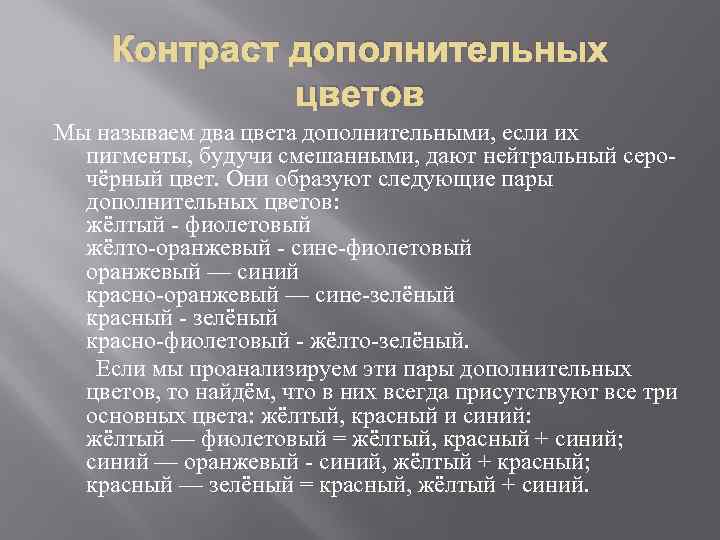 Контраст дополнительных цветов

Мы называем два цвета дополнительными, если их пигменты, будучи смешанными, дают нейтральный серо-чёрный цвет. Они образуют следующие пары дополнительных цветов:
жёлтый - фиолетовый
жёлто-оранжевый - сине-фиолетовый
оранжевый — синий
красно-оранжевый — сине-зелёный
красный - зелёный
красно-фиолетовый - жёлто-зелёный.

Если мы проанализируем эти пары дополнительных цветов, то найдём, что в них всегда присутствуют все три основных цвета: жёлтый, красный и синий:
жёлтый — фиолетовый = жёлтый, красный + синий;
синий — оранжевый - синий, жёлтый + красный;
красный — зелёный = красный, жёлтый + синий.